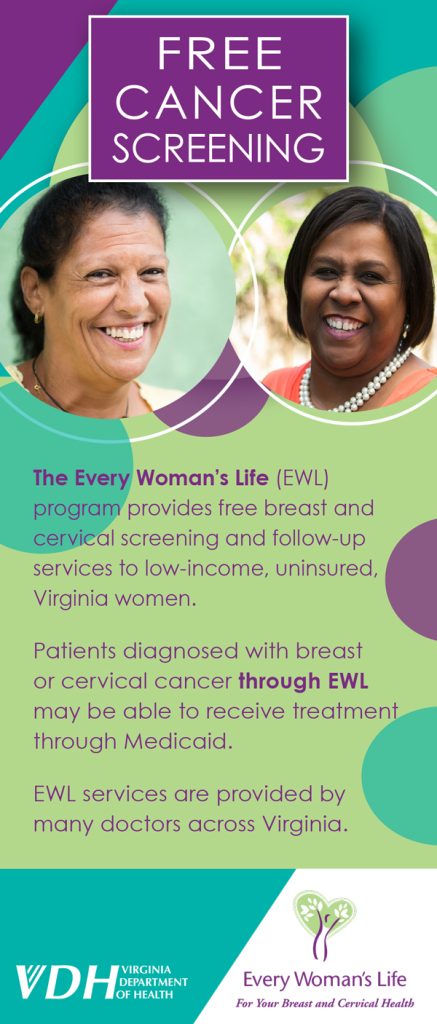 FREE CANCER SCREENING

The Every Woman's Life (EWL) program provides free breast and cervical screening and follow-up services to low-income, uninsured, Virginia women.

Patients diagnosed with breast or cervical cancer through EWL may be able to receive treatment through Medicaid.

EWL services are provided by many doctors across Virginia.

VDH VIRGINIA DEPARTMENT OF HEALTH

Every Woman's Life
For Your Breast and Cervical Health